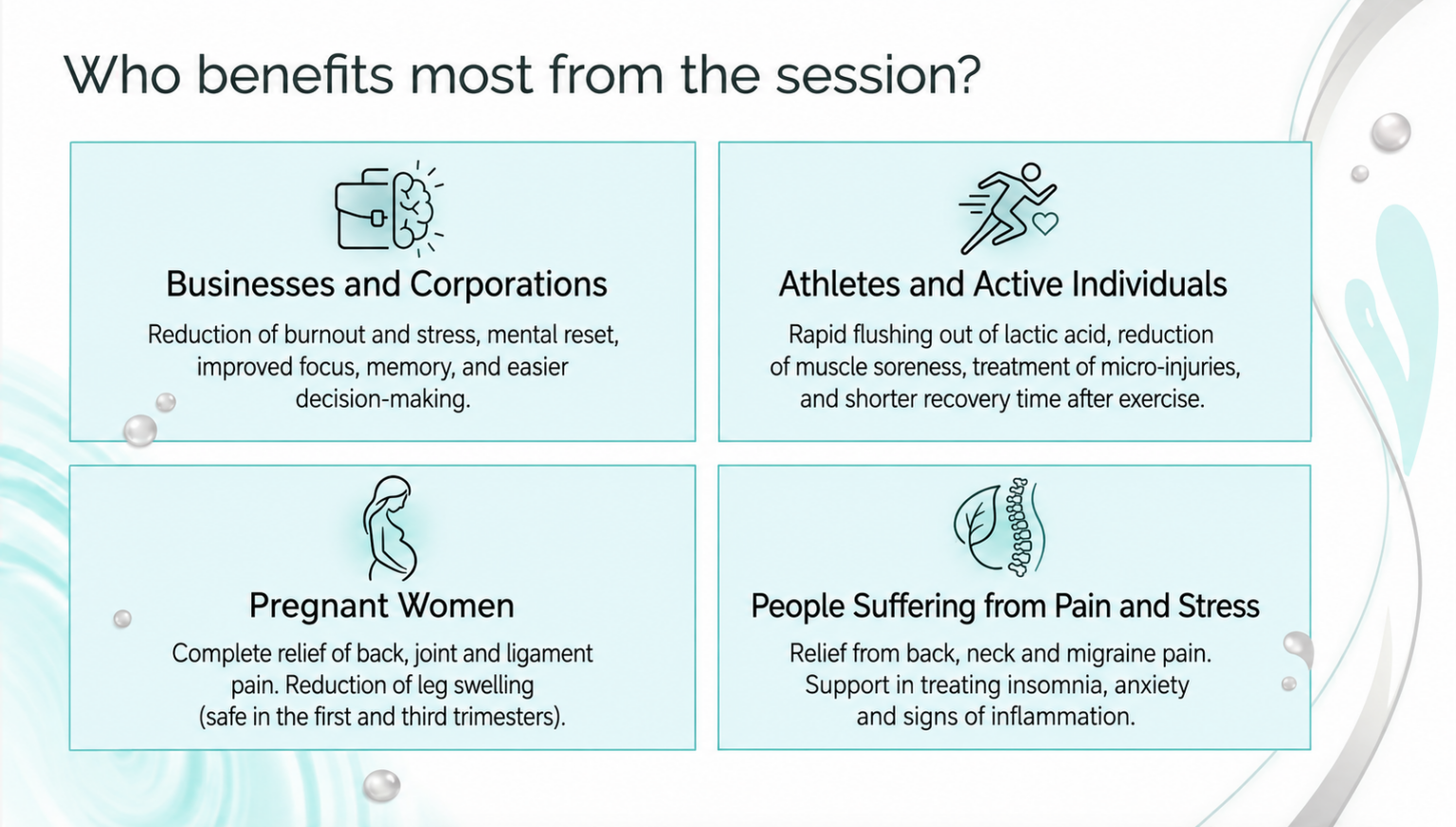 Who benefits most from the session?

Businesses and Corporations

Reduction of burnout and stress, mental reset, improved focus, memory, and easier decision-making.

Athletes and Active Individuals

Rapid flushing out of lactic acid, reduction of muscle soreness, treatment of micro-injuries, and shorter recovery time after exercise.

Pregnant Women

Complete relief of back, joint and ligament pain. Reduction of leg swelling (safe in the first and third trimesters).

People Suffering from Pain and Stress

Relief from back, neck and migraine pain. Support in treating insomnia, anxiety and signs of inflammation.